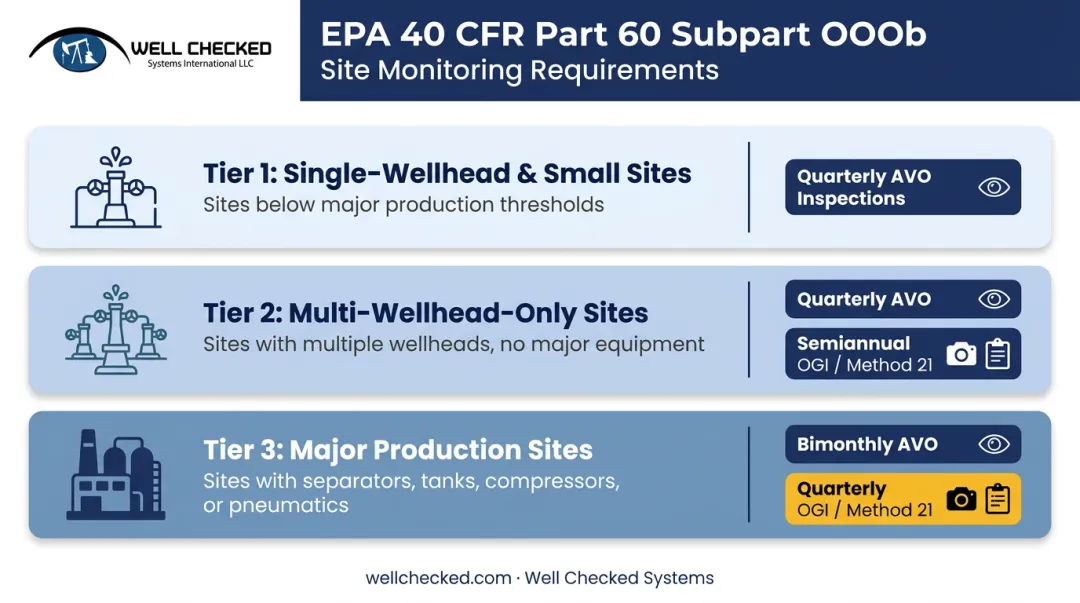 WELL CHECKED
Systems International LLC

EPA 40 CFR Part 60 Subpart OOOb
Site Monitoring Requirements

Tier 1: Single-Wellhead & Small Sites
Sites below major production thresholds

Quarterly AVO Inspections

Tier 2: Multi-Wellhead-Only Sites
Sites with multiple wellheads, no major equipment

Quarterly AVO

Semiannual OGI / Method 21

Tier 3: Major Production Sites
Sites with separators, tanks, compressors, or pneumatics

Bimonthly AVO

Quarterly OGI / Method 21

wellchecked.com · Well Checked Systems